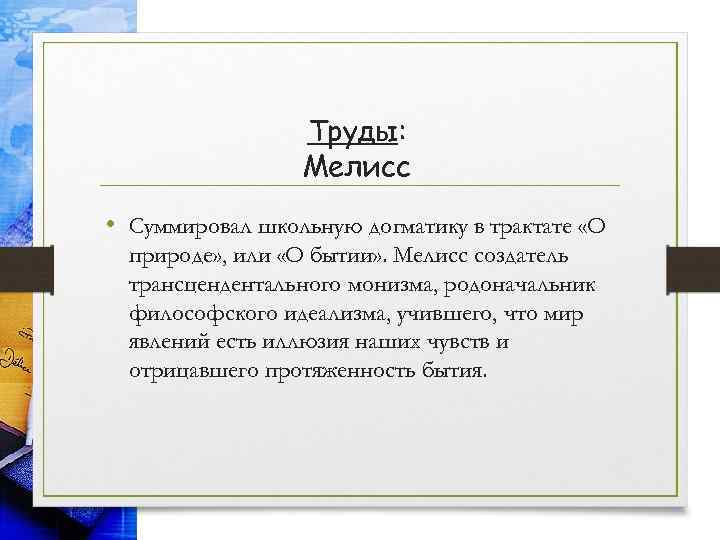 Труды:
Мелисс

• Суммировал школьную догматику в трактате «О природе», или «О бытии». Мелисс создатель трансцендентального монизма, родоначальник философского идеализма, учившего, что мир явлений есть иллюзия наших чувств и отрицавшего протяженность бытия.